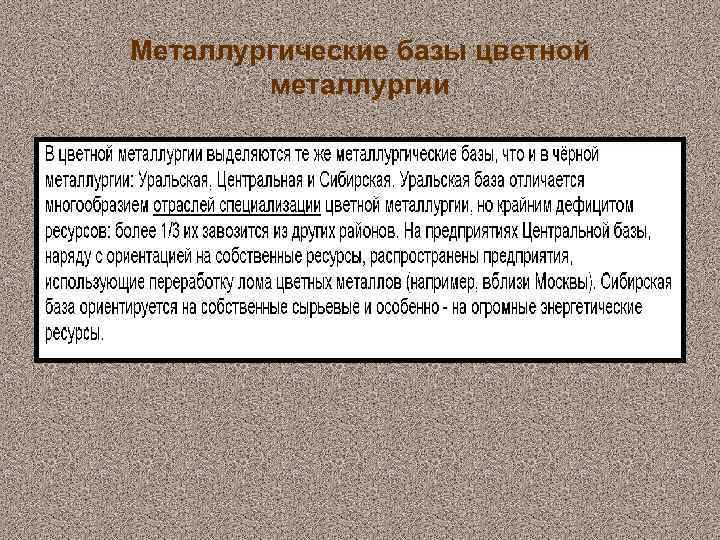 Металлургические базы цветной металлургии

В цветной металлургии выделяются те же металлургические базы, что и в чёрной металлургии: Уральская, Центральная и Сибирская. Уральская база отличается многообразием отраслей специализации цветной металлургии, но крайним дефицитом ресурсов: более 1/3 их завозится из других районов. На предприятиях Центральной базы, наряду с ориентацией на собственные ресурсы, распространены предприятия, использующие переработку лома цветных металлов (например, вблизи Москвы). Сибирская база ориентируется на собственные сырьевые и особенно - на огромные энергетические ресурсы.